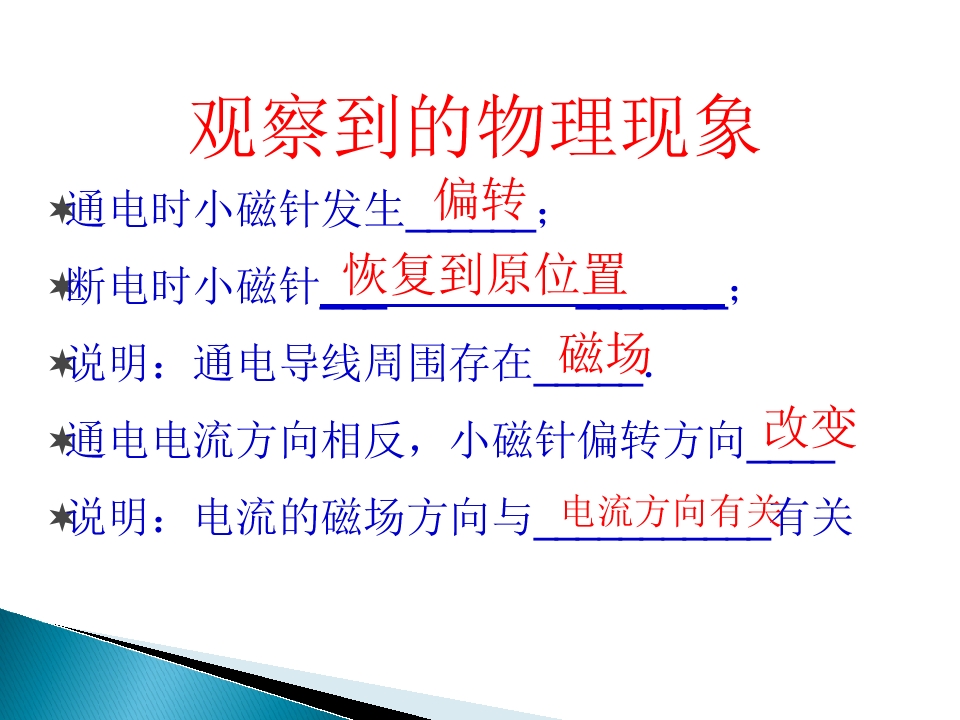 观察到的物理现象

✶通电时小磁针发生偏转；

✶断电时小磁针恢复到原位置；

✶说明：通电导线周围存在磁场.

✶通电电流方向相反，小磁针偏转方向改变

✶说明：电流的磁场方向与电流方向有关有关